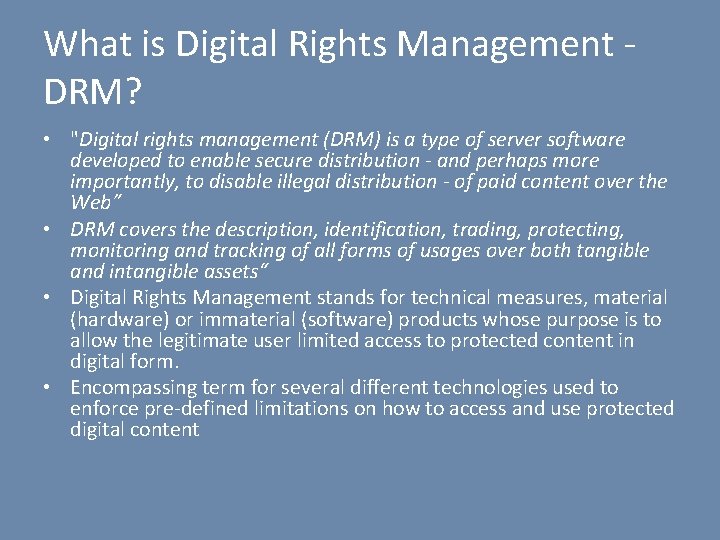 What is Digital Rights Management - DRM?

• "Digital rights management (DRM) is a type of server software developed to enable secure distribution - and perhaps more importantly, to disable illegal distribution - of paid content over the Web"
• DRM covers the description, identification, trading, protecting, monitoring and tracking of all forms of usages over both tangible and intangible assets"
• Digital Rights Management stands for technical measures, material (hardware) or immaterial (software) products whose purpose is to allow the legitimate user limited access to protected content in digital form.
• Encompassing term for several different technologies used to enforce pre-defined limitations on how to access and use protected digital content